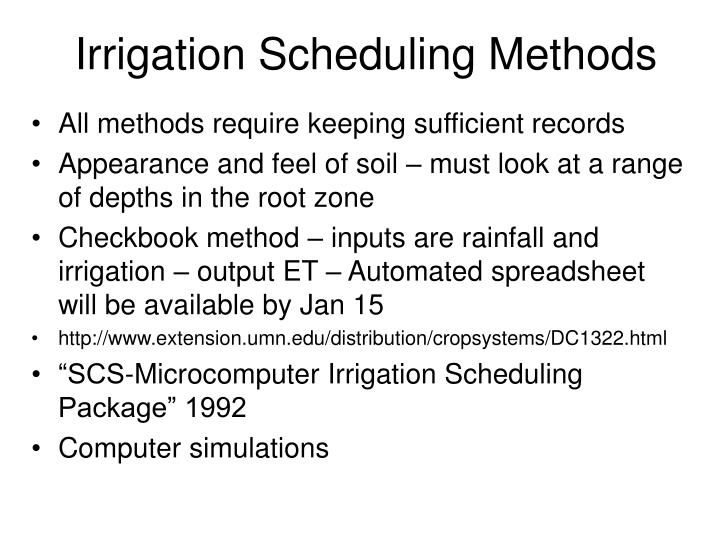 Irrigation Scheduling Methods

• All methods require keeping sufficient records
• Appearance and feel of soil – must look at a range of depths in the root zone
• Checkbook method – inputs are rainfall and irrigation – output ET – Automated spreadsheet will be available by Jan 15
• http://www.extension.umn.edu/distribution/cropsystems/DC1322.html
• “SCS-Microcomputer Irrigation Scheduling Package” 1992
• Computer simulations